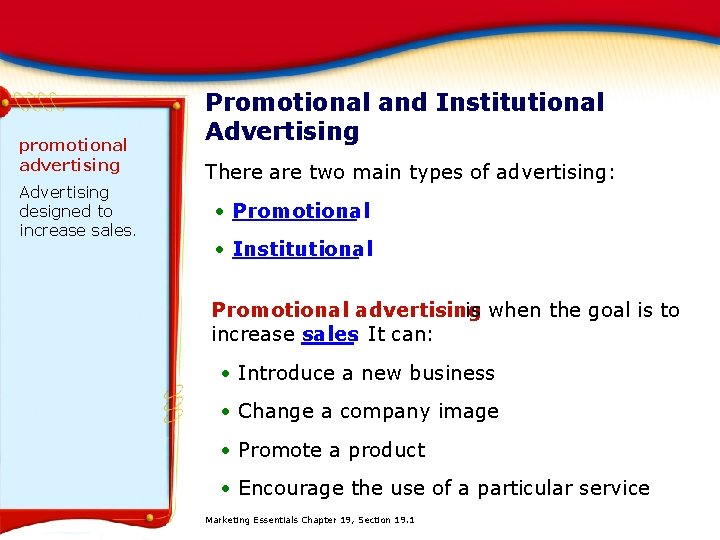 promotional advertising

Advertising designed to increase sales.

Promotional and Institutional Advertising

There are two main types of advertising:

• Promotional

• Institutional

Promotional advertising is when the goal is to increase sales. It can:

• Introduce a new business

• Change a company image

• Promote a product

• Encourage the use of a particular service

Marketing Essentials Chapter 19, Section 19.1